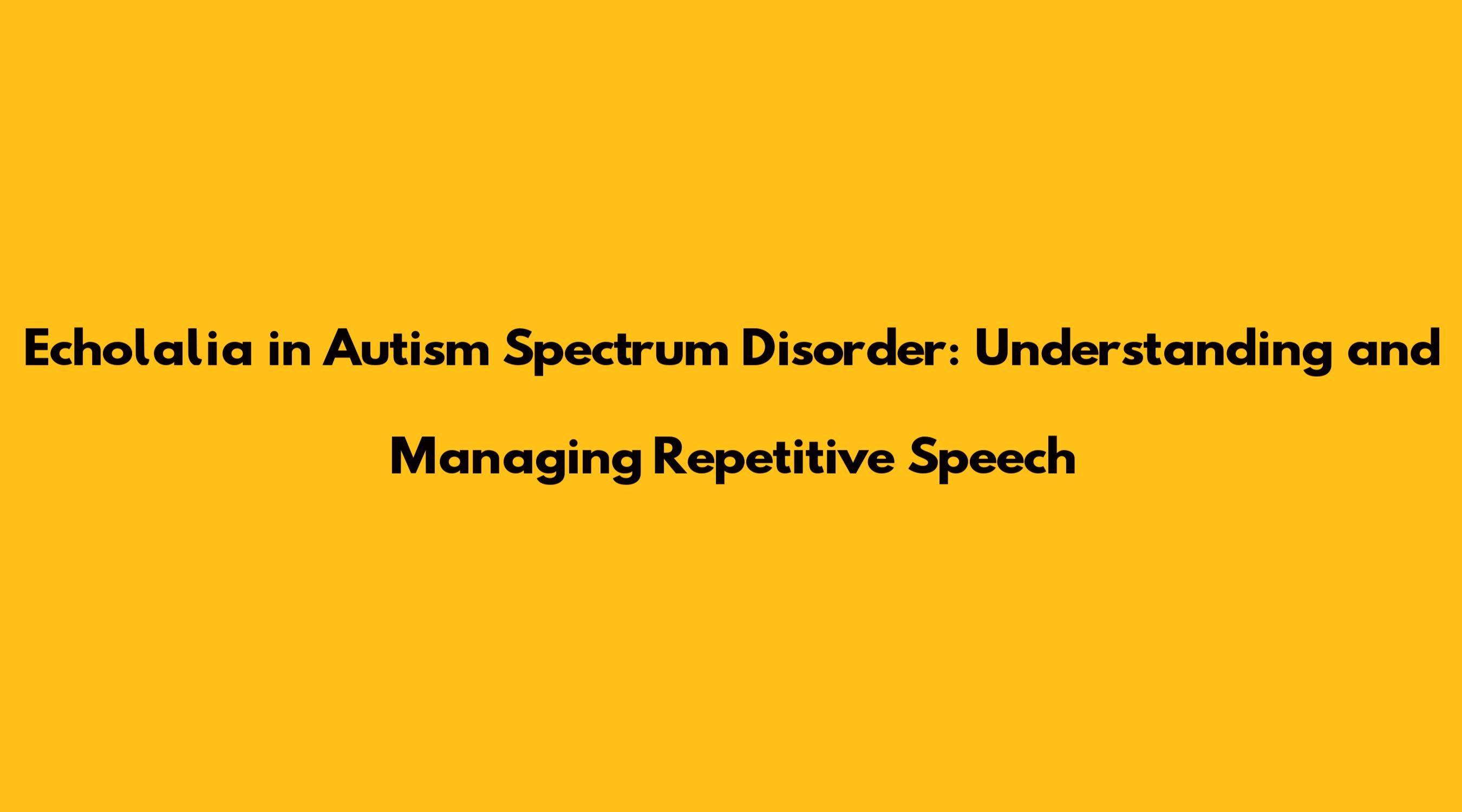 Echolalia in Autism Spectrum Disorder: Understanding and Managing Repetitive Speech